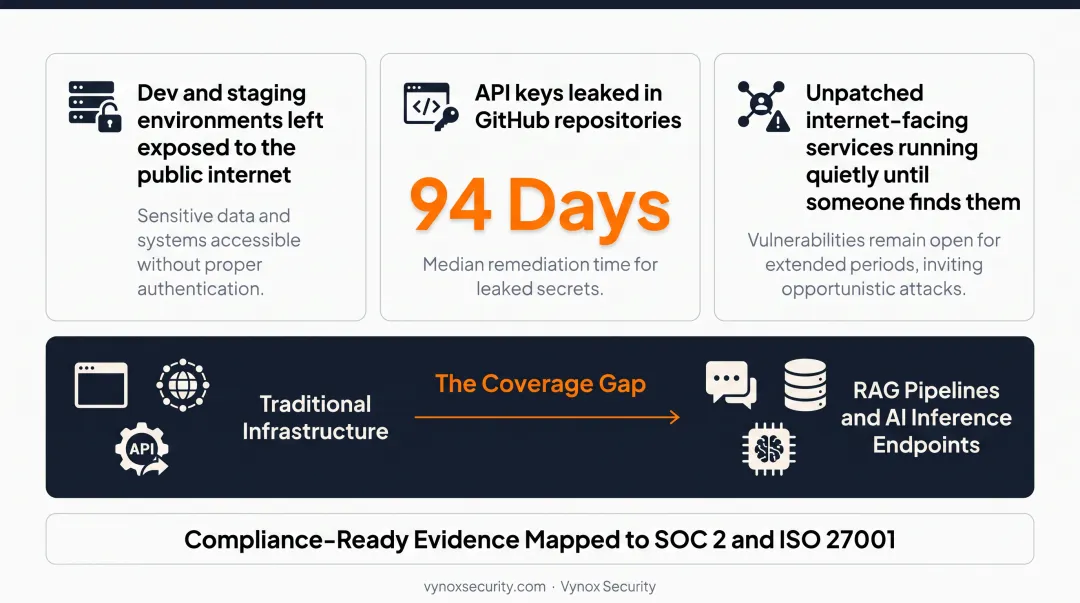 Dev and staging environments left exposed to the public internet

Sensitive data and systems accessible without proper authentication.

API keys leaked in GitHub repositories

94 Days

Median remediation time for leaked secrets.

Unpatched internet-facing services running quietly until someone finds them

Vulnerabilities remain open for extended periods, inviting opportunistic attacks.

API

Traditional Infrastructure

The Coverage Gap

RAG Pipelines and AI Inference Endpoints

Compliance-Ready Evidence Mapped to SOC 2 and ISO 27001

vynoxsecurity.com · Vynox Security